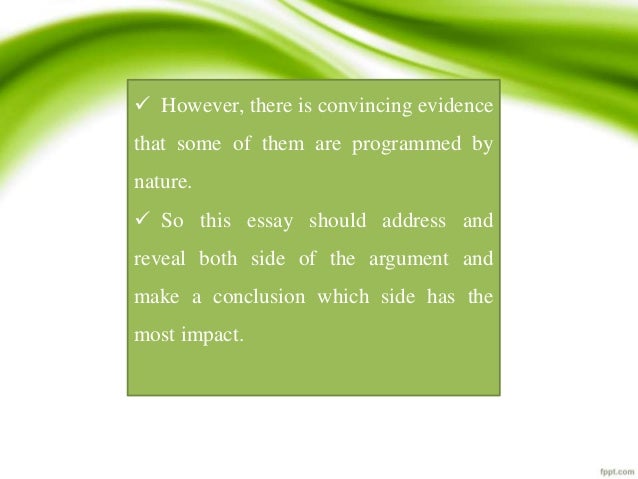 ✓ However, there is convincing evidence that some of them are programmed by nature.

✓ So this essay should address and reveal both side of the argument and make a conclusion which side has the most impact.

fppt.com